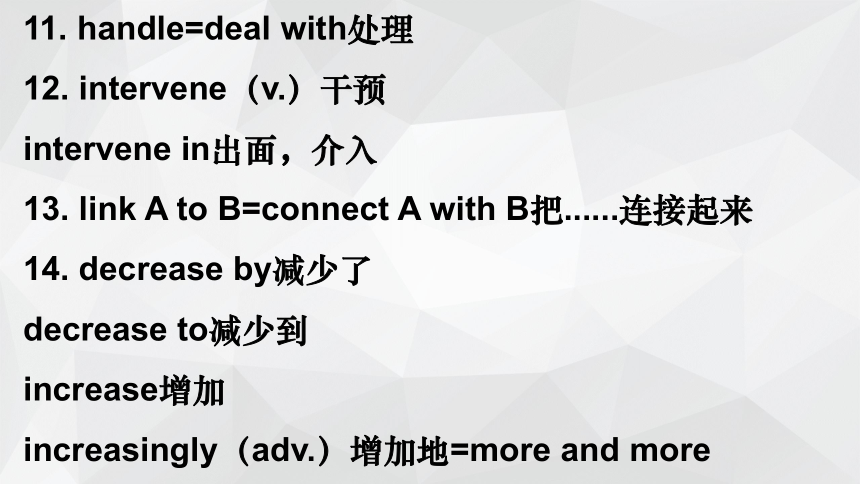 11. handle=deal with处理

12. intervene（v.）干预

intervene in出面，介入

13. link A to B=connect A with B把......连接起来

14. decrease by减少了

decrease to减少到

increase增加

increasingly（adv.）增加地=more and more